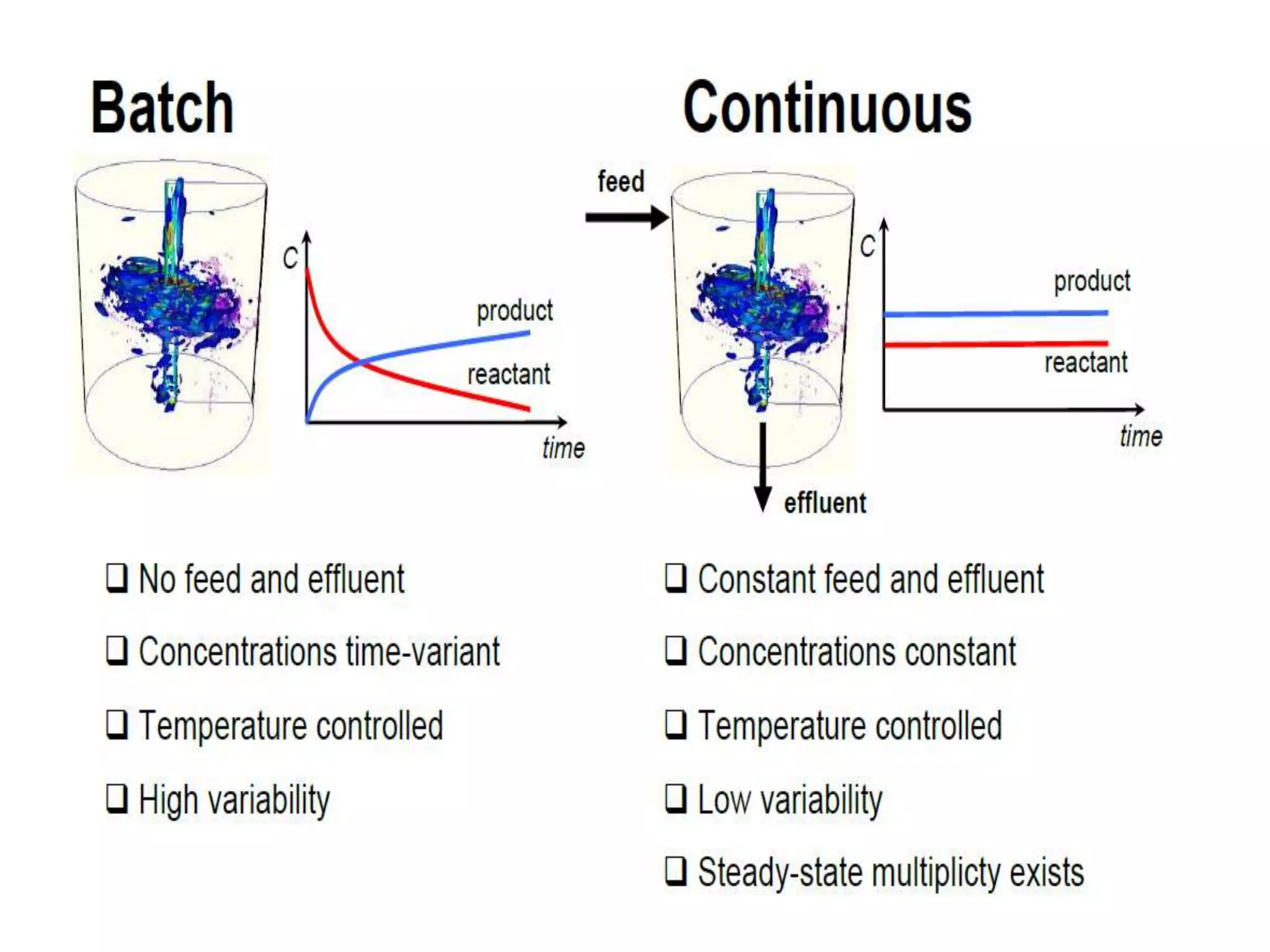 Batch

C

product

reactant

time

❑ No feed and effluent

❑ Concentrations time-variant

❑ Temperature controlled

❑ High variability

Continuous

feed

C

product

reactant

time

effluent

❑ Constant feed and effluent

❑ Concentrations constant

❑ Temperature controlled

❑ Low variability

❑ Steady-state multiplicty exists